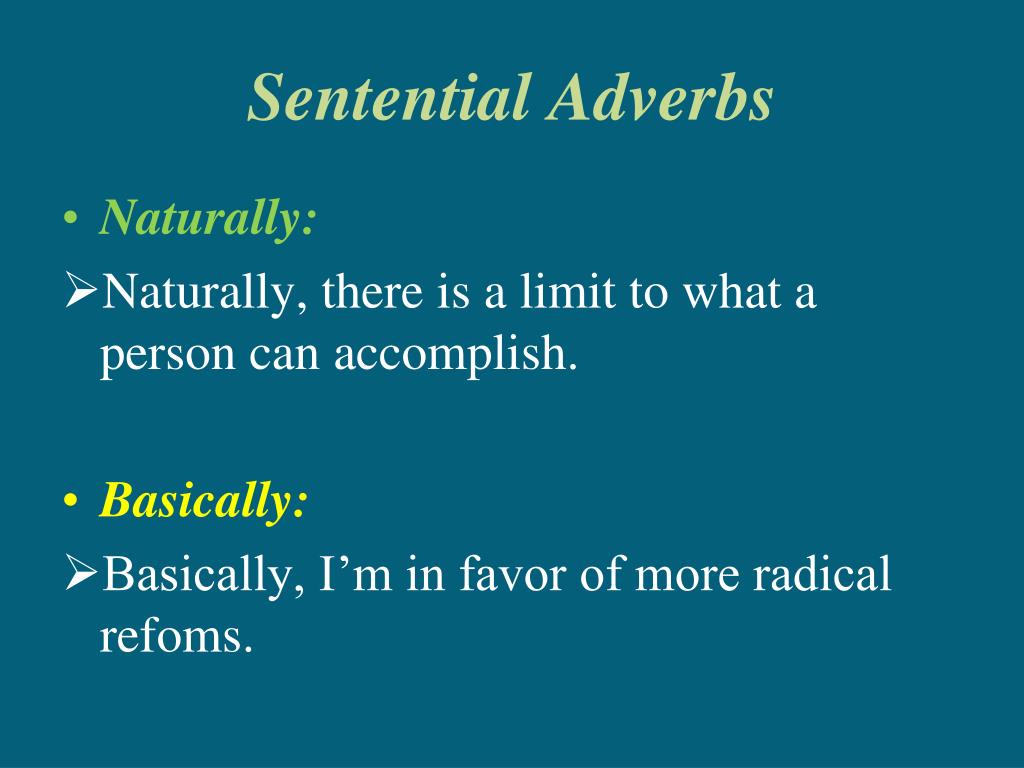 Sentential Adverbs

• Naturally:

➢Naturally, there is a limit to what a person can accomplish.

• Basically:

➢Basically, I'm in favor of more radical refoms.